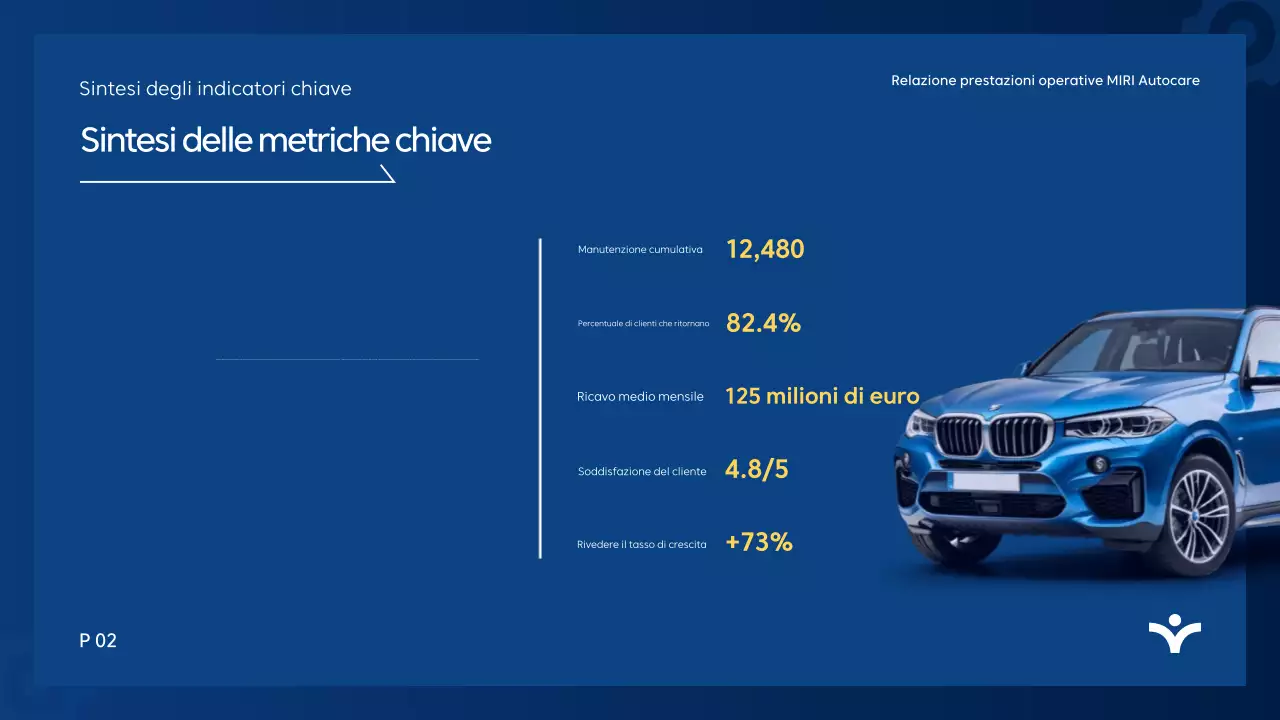 Sintesi degli indicatori chiave

Relazione prestazioni operative MIRI Autocare

Sintesi delle metriche chiave

Manutenzione cumulativa 12,480

Percentuale di clienti che ritornano 82.4%

Ricavo medio mensile 125 milioni di euro

Soddisfazione del cliente 4.8/5

Rivedere il tasso di crescita +73%

P 02